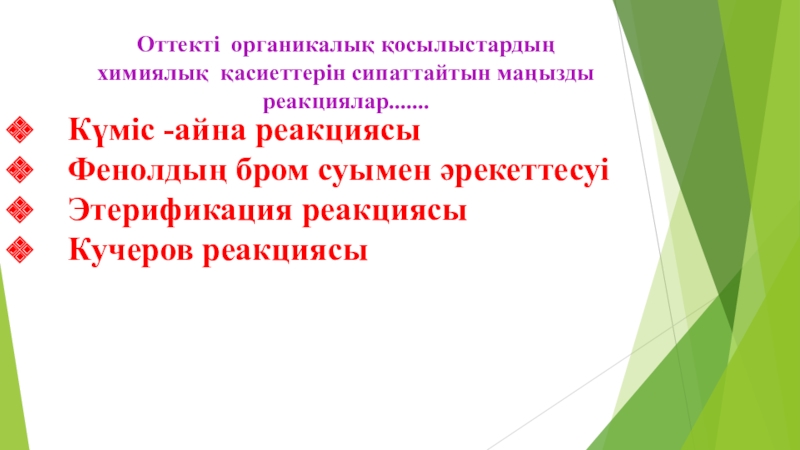 Оттекті органикалық қосылыстардың химиялық қасиеттерін сипаттайтын маңызды реакциялар.......

Күміс -айна реакциясы
Фенолдың бром суымен әрекеттесуі
Этерификация реакциясы
Кучеров реакциясы